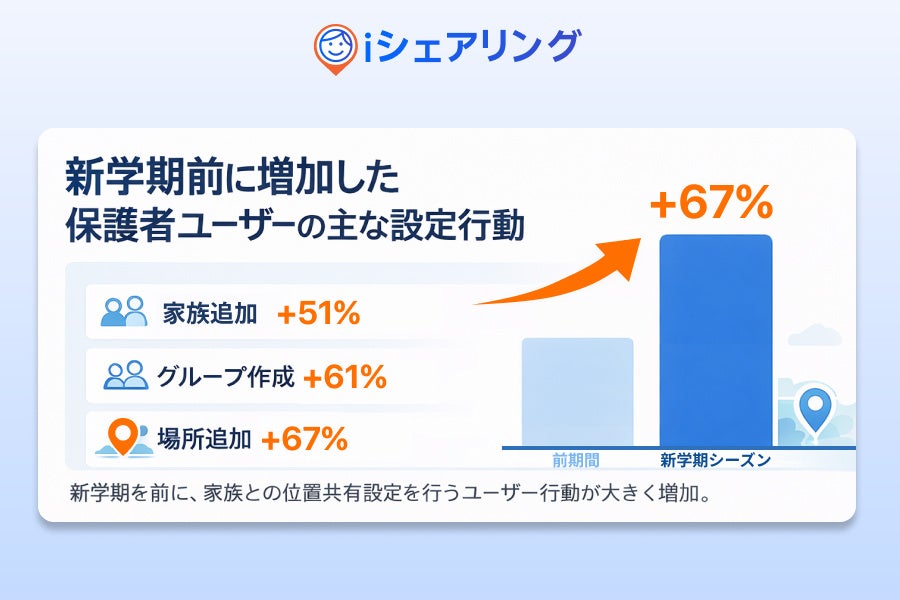 iシェアリング

新学期前に増加した
保護者ユーザーの主な設定行動

家族追加 +51%

グループ作成 +61%

場所追加 +67%

+67%

前期間

新学期シーズン

新学期を前に、家族との位置共有設定を行うユーザー行動が大きく増加。